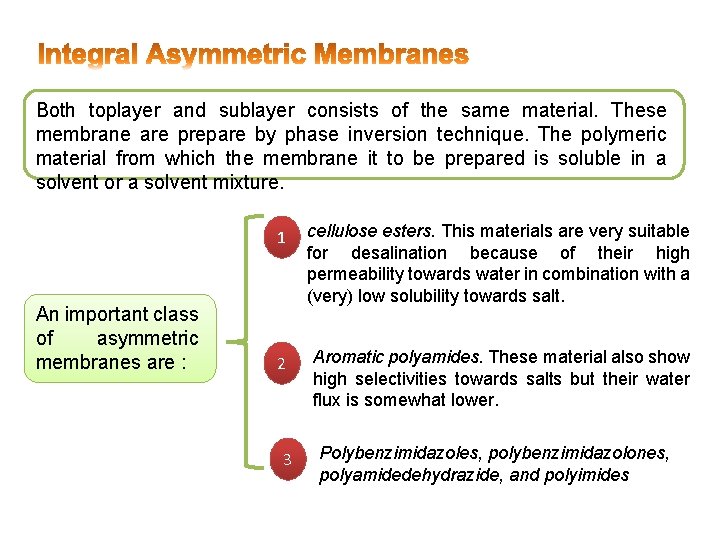 Integral Asymmetric Membranes

Both toplayer and sublayer consists of the same material. These membrane are prepare by phase inversion technique. The polymeric material from which the membrane it to be prepared is soluble in a solvent or a solvent mixture.

An important class of asymmetric membranes are :

1 cellulose esters. This materials are very suitable for desalination because of their high permeability towards water in combination with a (very) low solubility towards salt.

2 Aromatic polyamides. These material also show high selectivities towards salts but their water flux is somewhat lower.

3 Polybenzimidazoles, polybenzimidazolones, polyamidedehydrazide, and polyimides